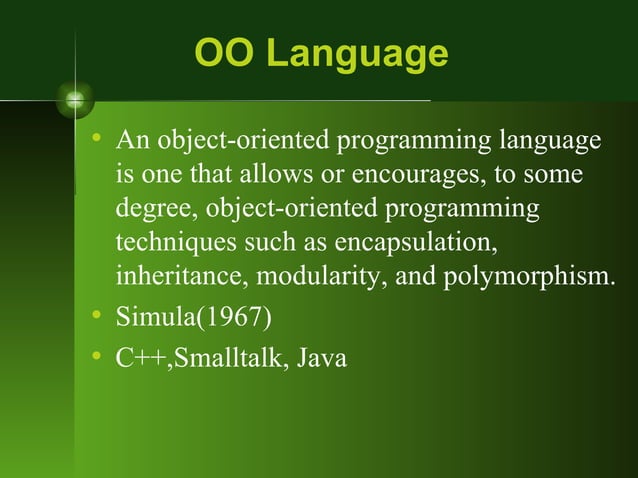 OO Language

• An object-oriented programming language is one that allows or encourages, to some degree, object-oriented programming techniques such as encapsulation, inheritance, modularity, and polymorphism.
• Simula(1967)
• C++,Smalltalk, Java